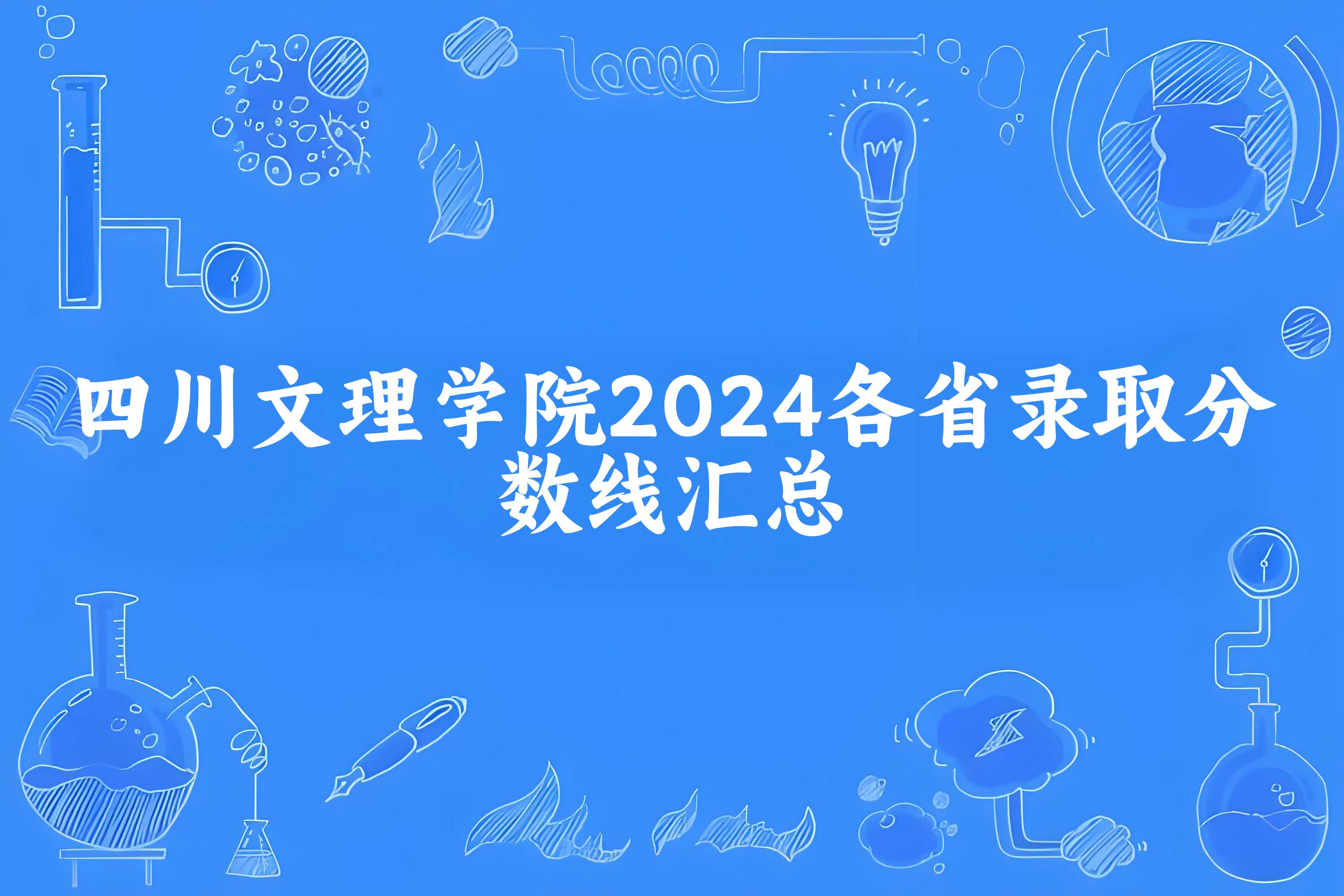 四川文理学院2024各省录取分数线汇总